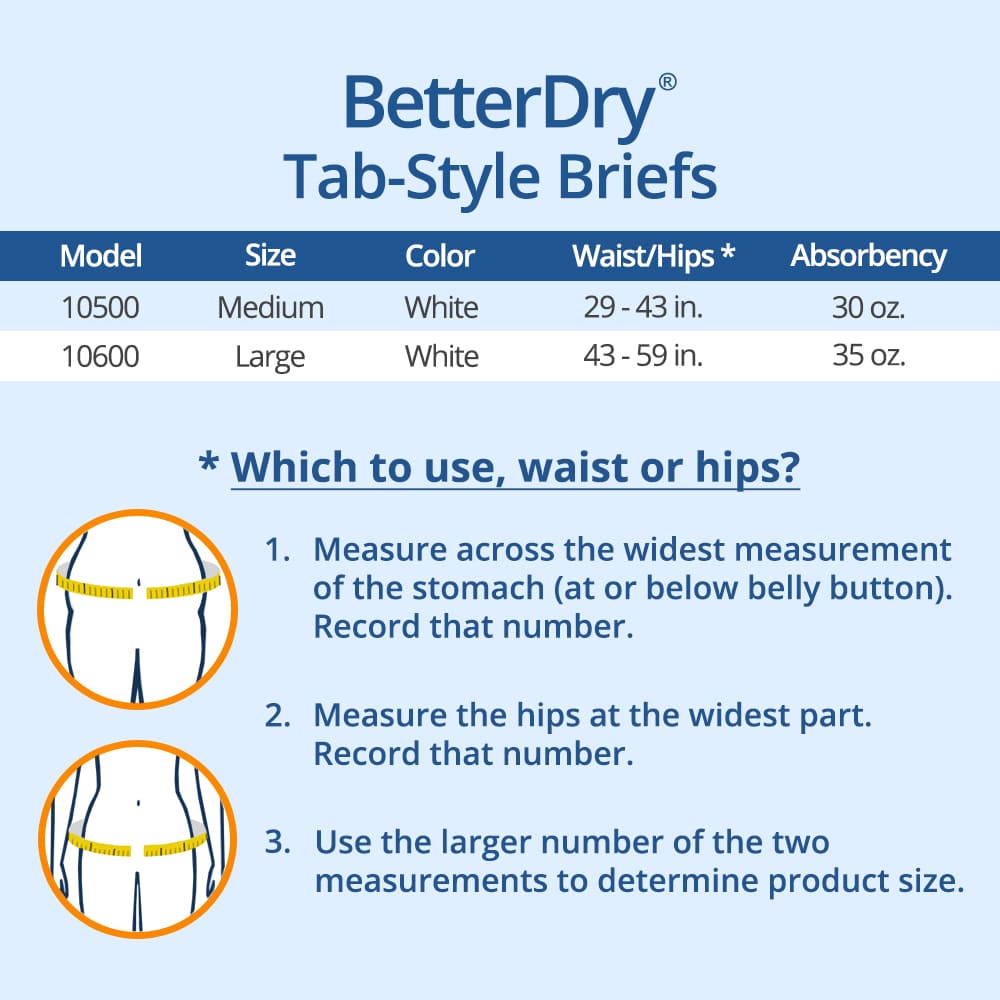 BetterDry®
Tab-Style Briefs

| Model | Size | Color | Waist/Hips * | Absorbency |
|---|---|---|---|---|
| 10500 | Medium | White | 29 - 43 in. | 30 oz. |
| 10600 | Large | White | 43 - 59 in. | 35 oz. |

* Which to use, waist or hips?

1. Measure across the widest measurement of the stomach (at or below belly button). Record that number.

2. Measure the hips at the widest part. Record that number.

3. Use the larger number of the two measurements to determine product size.